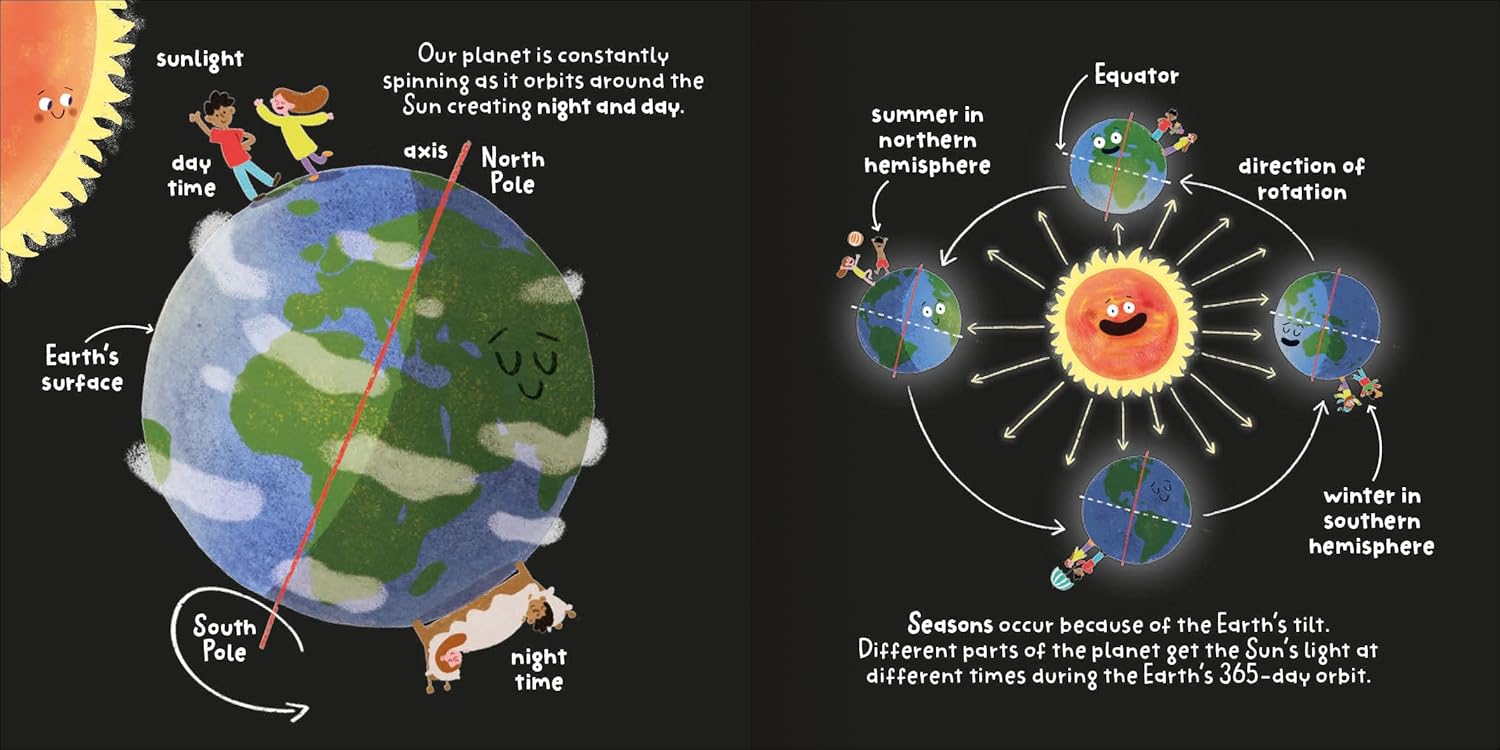 sunlight

Our planet is constantly spinning as it orbits around the Sun creating night and day.

day time

axis

North Pole

Earth's surface

South Pole

night time

Equator

summer in northern hemisphere

direction of rotation

winter in southern hemisphere

Seasons occur because of the Earth's tilt. Different parts of the planet get the Sun's light at different times during the Earth's 365-day orbit.